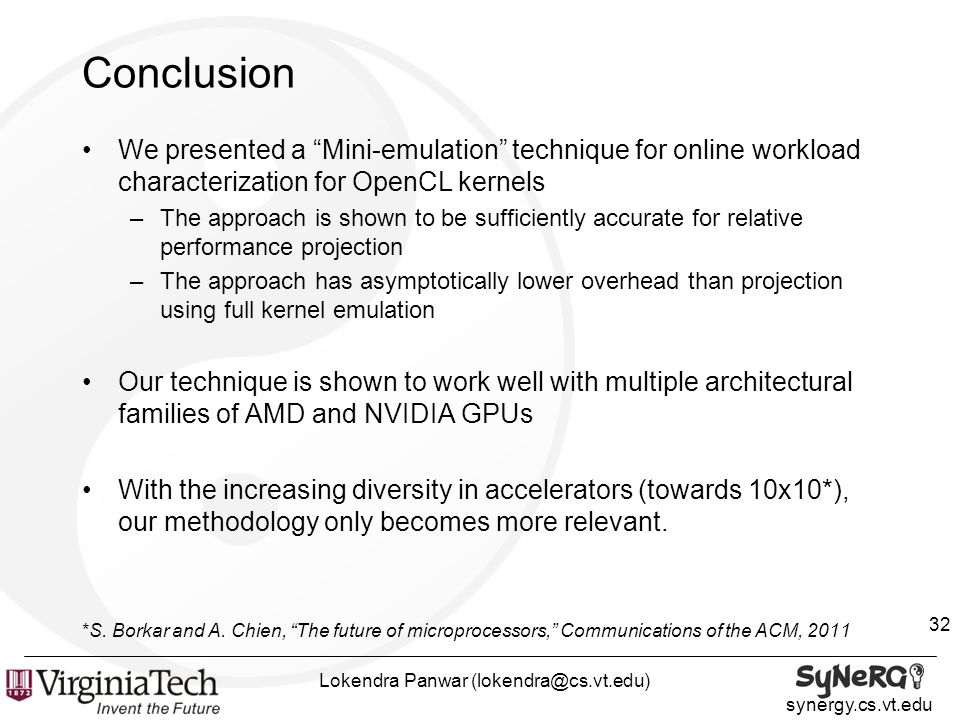 Conclusion

• We presented a “Mini-emulation” technique for online workload characterization for OpenCL kernels
– The approach is shown to be sufficiently accurate for relative performance projection
– The approach has asymptotically lower overhead than projection using full kernel emulation

• Our technique is shown to work well with multiple architectural families of AMD and NVIDIA GPUs

• With the increasing diversity in accelerators (towards 10x10*), our methodology only becomes more relevant.

*S. Borkar and A. Chien, “The future of microprocessors,” Communications of the ACM, 2011

32

1872 VirginiaTech Invent the Future

Lokendra Panwar (lokendra@cs.vt.edu)

SyNeRG
synergy.cs.vt.edu